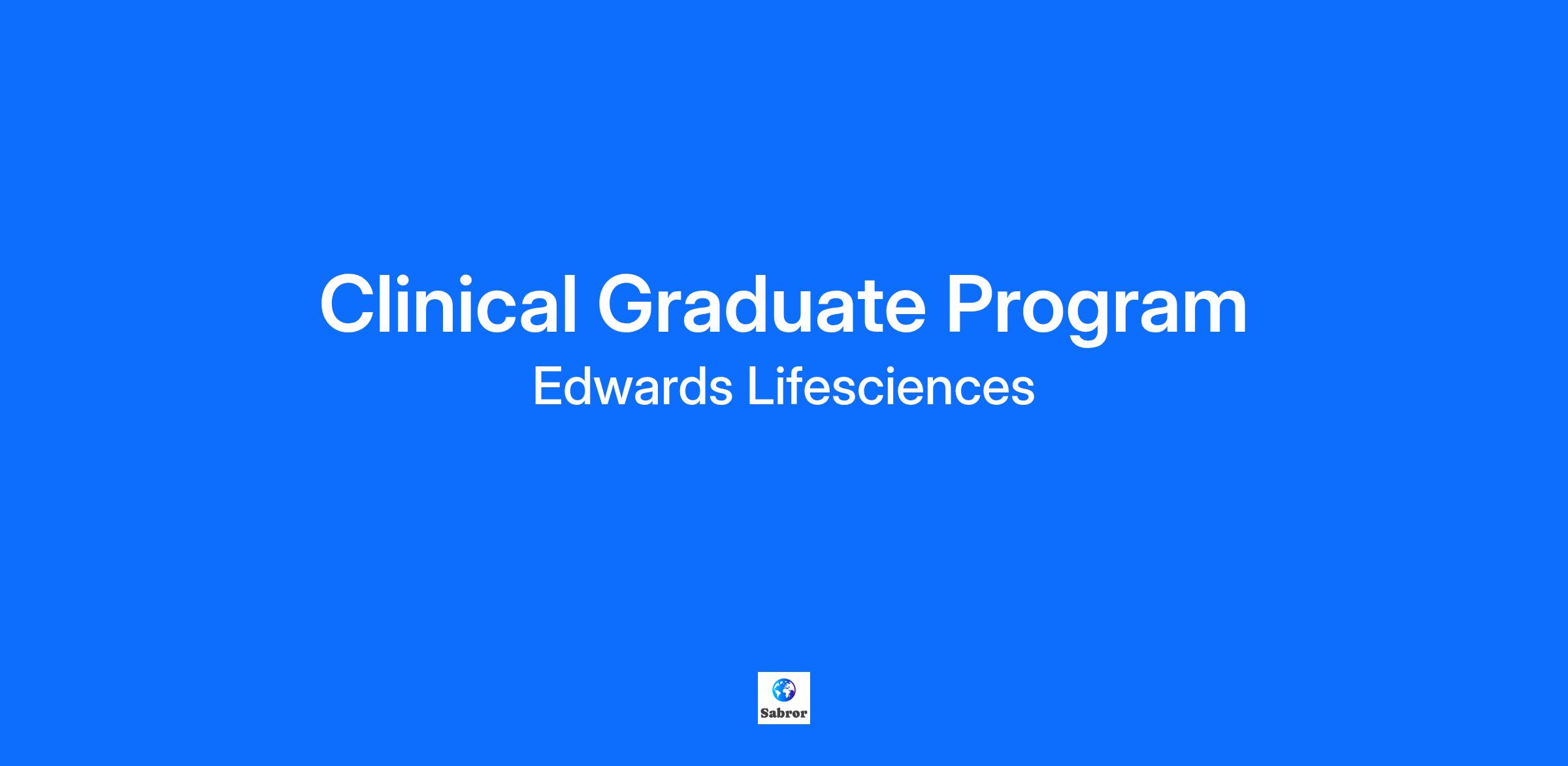 Clinical Graduate Program

Edwards Lifesciences

Sabror